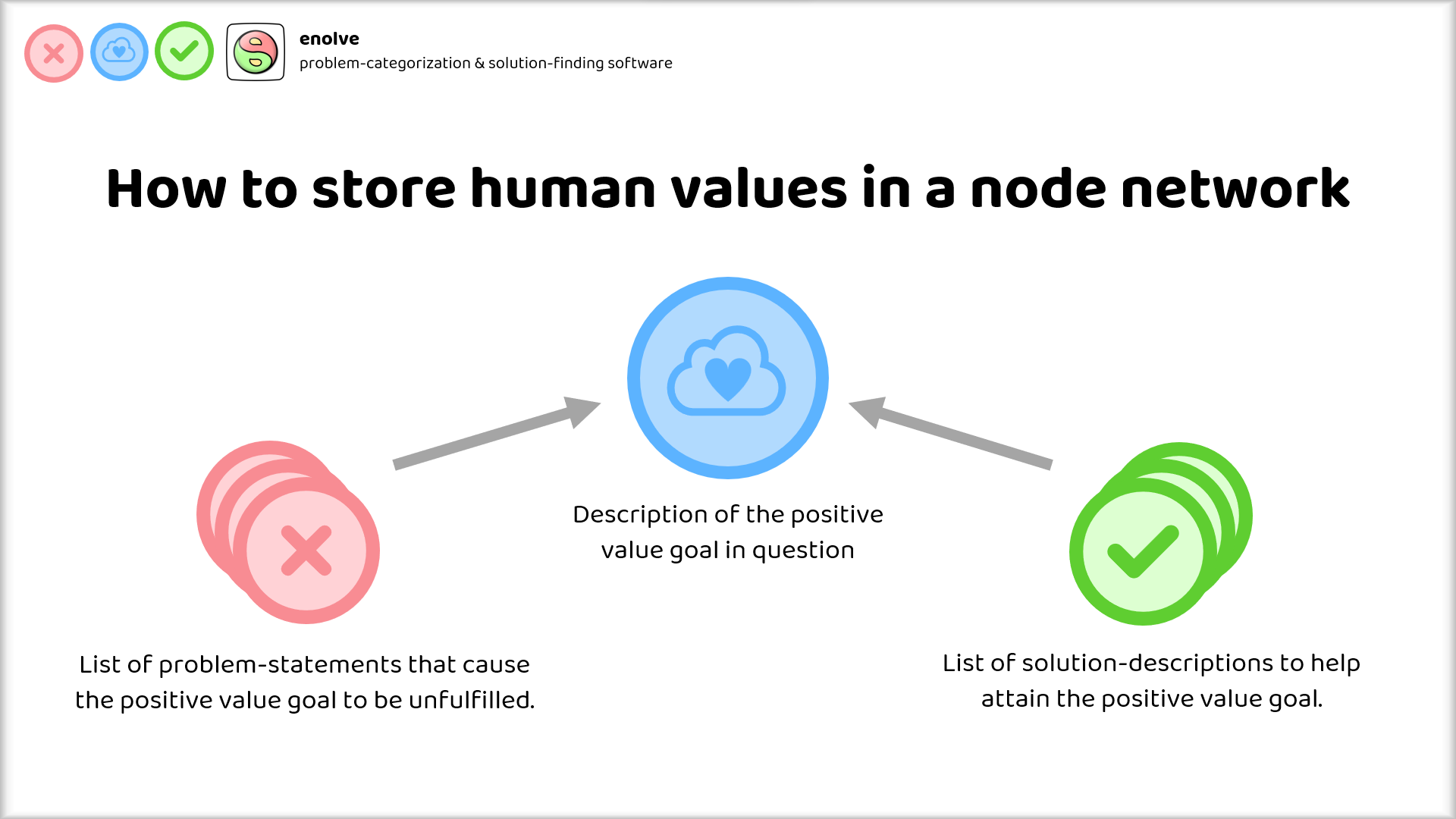 enolve
problem-categorization & solution-finding software

How to store human values in a node network

Description of the positive value goal in question

List of problem-statements that cause the positive value goal to be unfulfilled.

List of solution-descriptions to help attain the positive value goal.